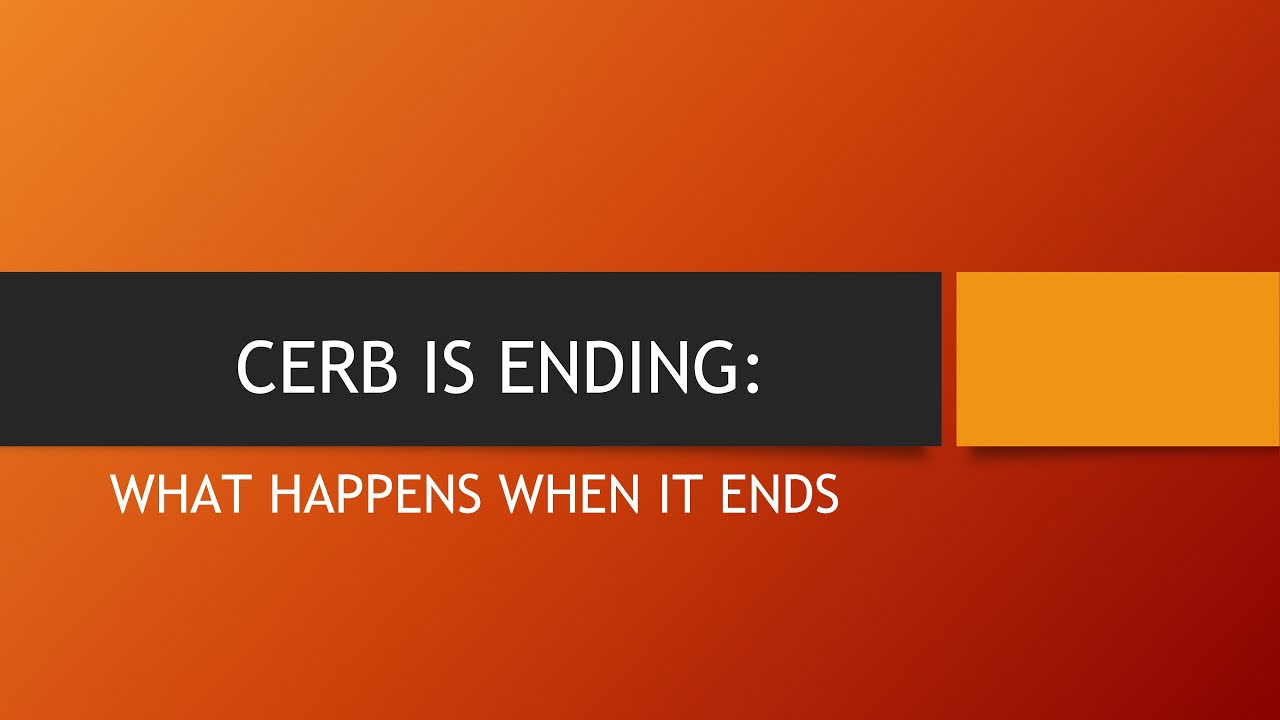 CERB IS ENDING:

WHAT HAPPENS WHEN IT ENDS